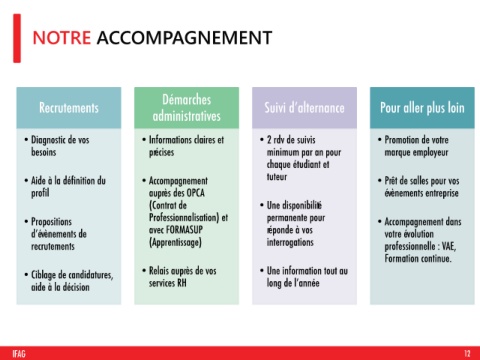 NOTRE ACCOMPAGNEMENT

Recrutements

• Diagnostic de vos besoins

• Aide à la définition du profil

• Propositions d'évènements de recrutements

• Ciblage de candidatures, aide à la décision

Démarches administratives

• Informations claires et précises

• Accompagnement auprès des OPCA (Contrat de Professionnalisation) et avec FORMASUP (Apprentissage)

• Relais auprès de vos services RH

Suivi d'alternance

• 2 rdv de suivis minimum par an pour chaque étudiant et tuteur

• Une disponibilité permanente pour réponde à vos interrogations

• Une information tout au long de l'année

Pour aller plus loin

• Promotion de votre marque employeur

• Prêt de salles pour vos évènements entreprise

• Accompagnement dans votre évolution professionnelle : VAE, Formation continue.

IFAG

12